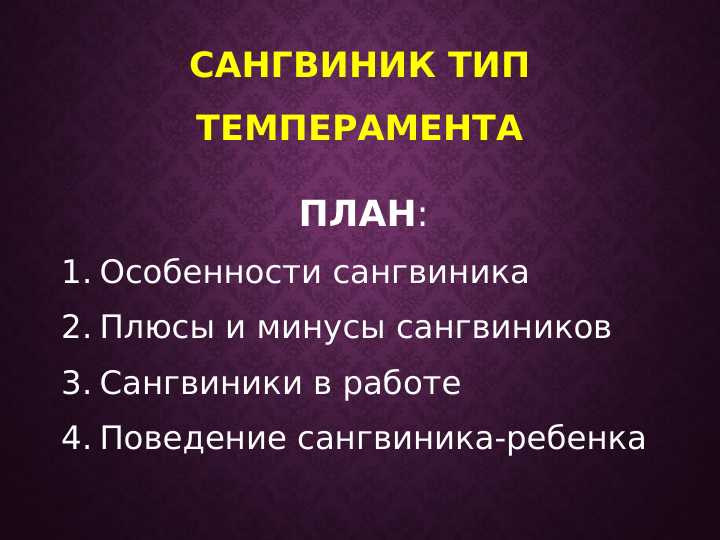 САНГВИНИК ТИП ТЕМПЕРАМЕНТА

ПЛАН:

1. Особенности сангвиника
2. Плюсы и минусы сангвиников
3. Сангвиники в работе
4. Поведение сангвиника-ребенка